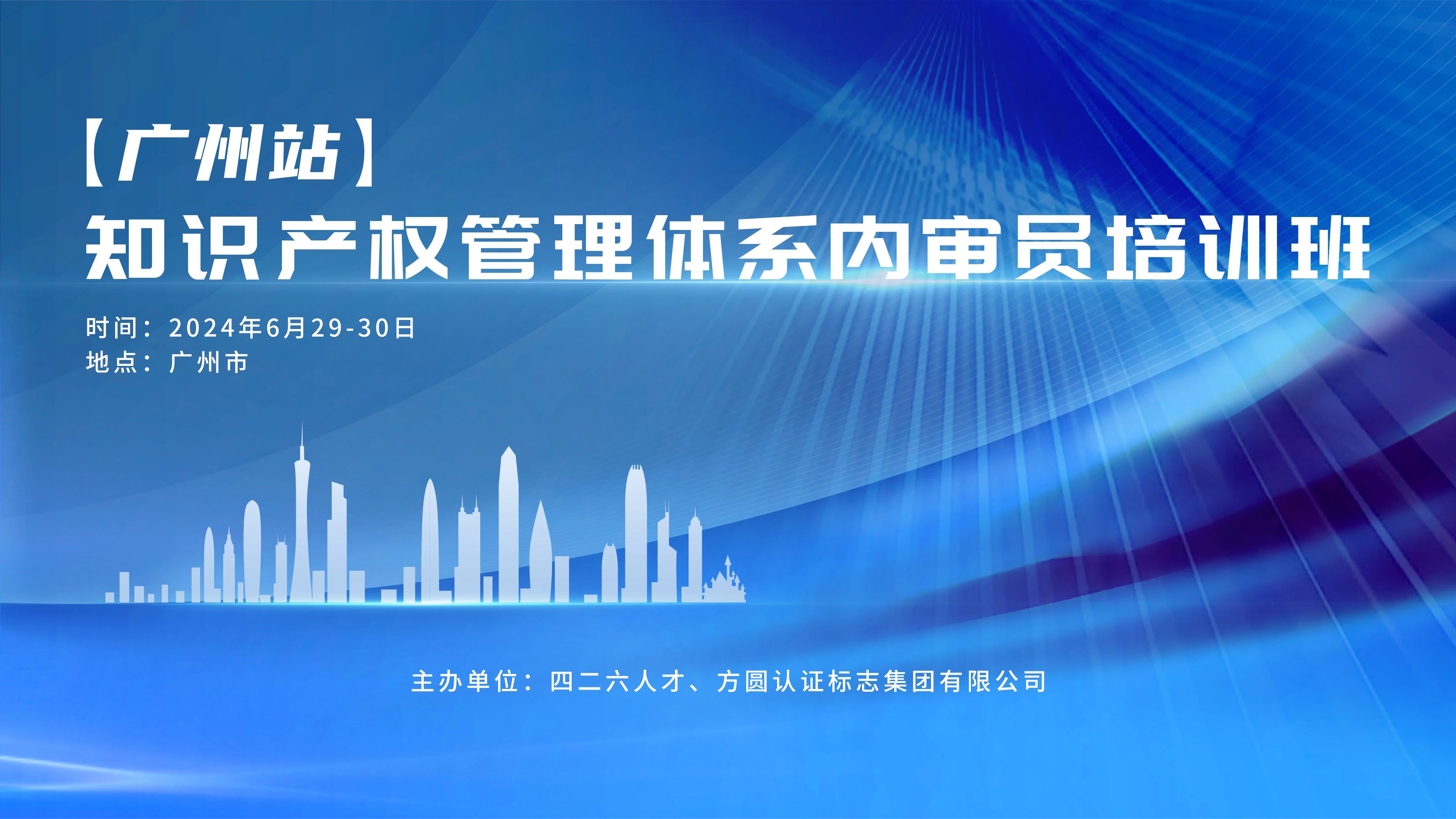 【广州站】
知识产权管理体系内审员培训班

时间：2024年6月29-30日
地点：广州市

主办单位：四二六人才、方圆认证标志集团有限公司